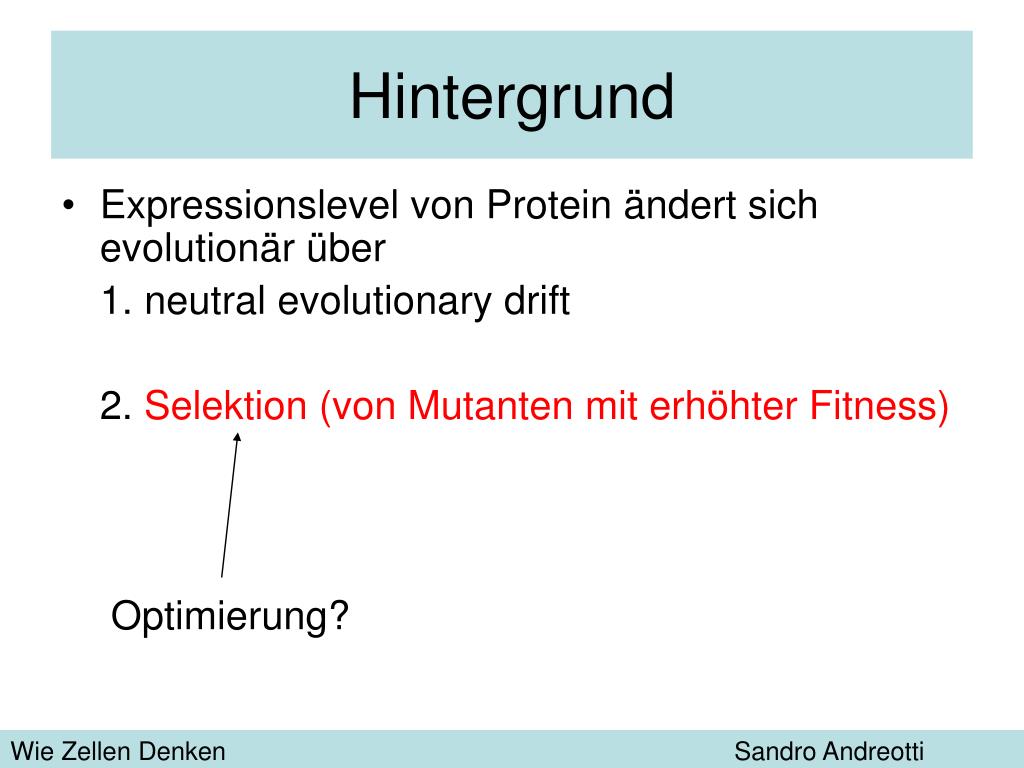 Hintergrund

• Expressionslevel von Protein ändert sich evolutionär über

1. neutral evolutionary drift

2. Selektion (von Mutanten mit erhöhter Fitness)

Optimierung?

Wie Zellen Denken

Sandro Andreotti